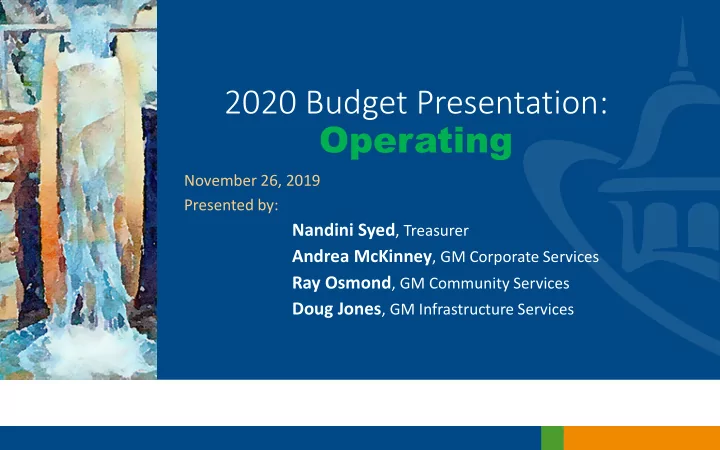 2020 Budget Presentation:
Operating

November 26, 2019
Presented by:

Nandini Syed, Treasurer
Andrea McKinney, GM Corporate Services
Ray Osmond, GM Community Services
Doug Jones, GM Infrastructure Services